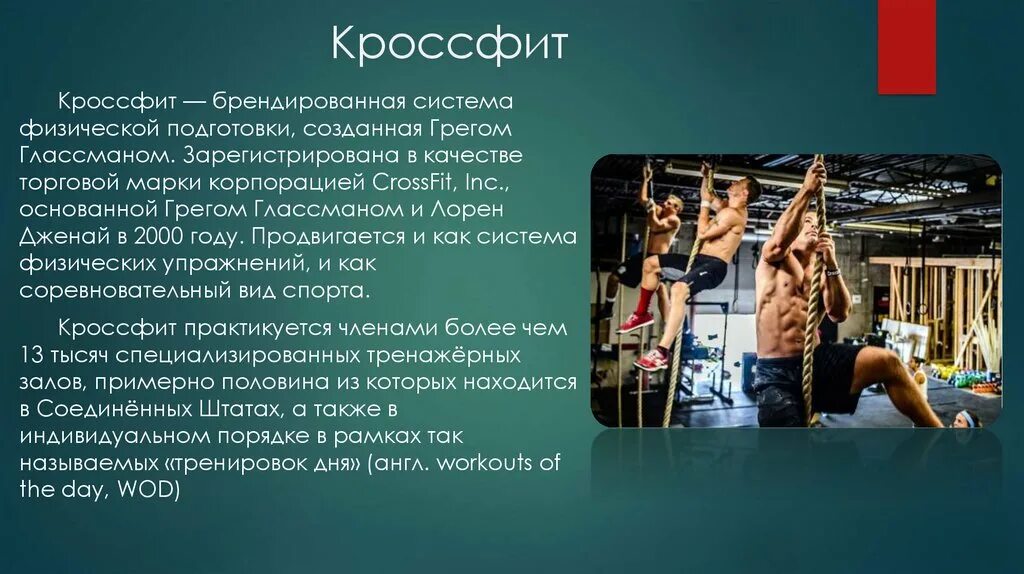 Кроссфит

Кроссфит — брендированная система физической подготовки, созданная Грегом Глассманом. Зарегистрирована в качестве торговой марки корпорацией CrossFit, Inc., основанной Грегом Глассманом и Лорен Дженай в 2000 году. Продвигается и как система физических упражнений, и как соревновательный вид спорта.

Кроссфит практикуется членами более чем 13 тысяч специализированных тренажёрных залов, примерно половина из которых находится в Соединённых Штатах, а также в индивидуальном порядке в рамках так называемых «тренировок дня» (англ. workouts of the day, WOD)